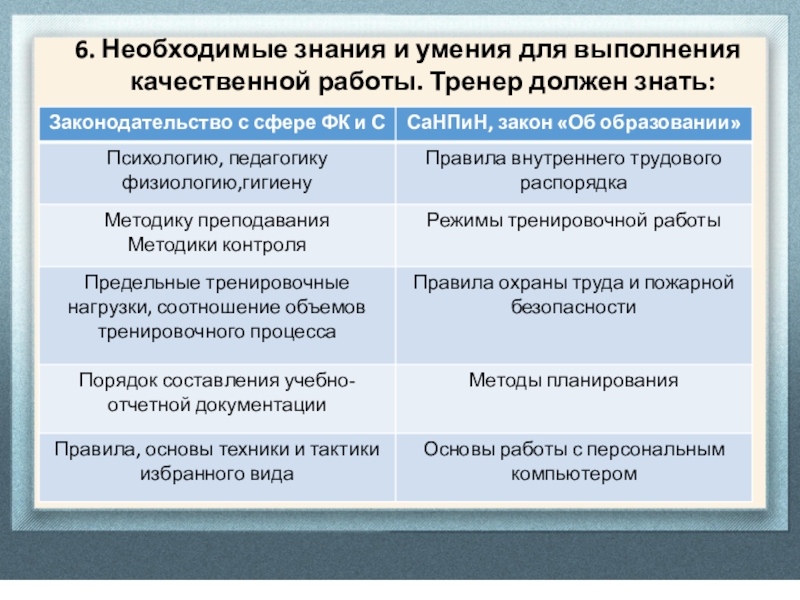 6. Необходимые знания и умения для выполнения качественной работы. Тренер должен знать:

| Законодательство с сфере ФК и С | СаНПиН, закон «Об образовании» |
|---|---|
| Психологию, педагогику физиологию,гигиену | Правила внутреннего трудового распорядка |
| Методику преподавания Методики контроля | Режимы тренировочной работы |
| Предельные тренировочные нагрузки, соотношение объемов тренировочного процесса | Правила охраны труда и пожарной безопасности |
| Порядок составления учебно-отчетной документации | Методы планирования |
| Правила, основы техники и тактики избранного вида | Основы работы с персональным компьютером |